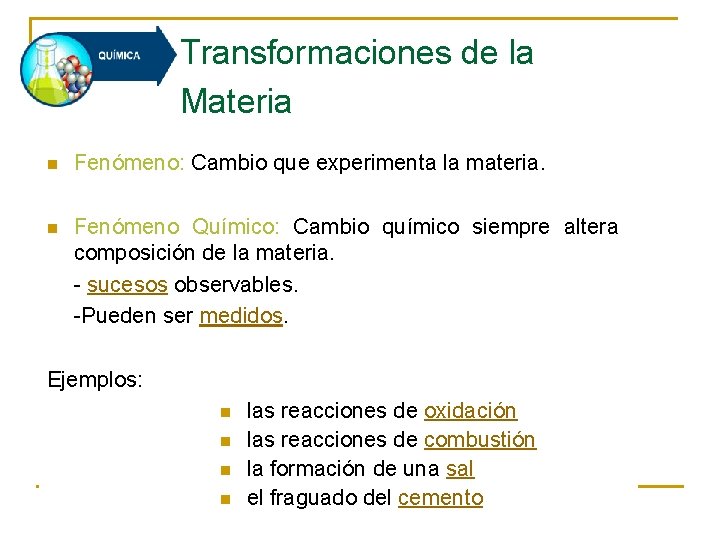 QUÍMICA

Transformaciones de la Materia

Fenómeno: Cambio que experimenta la materia.

Fenómeno Químico: Cambio químico siempre altera composición de la materia.
- sucesos observables.
-Pueden ser medidos.

Ejemplos:

las reacciones de oxidación
las reacciones de combustión
la formación de una sal
el fraguado del cemento